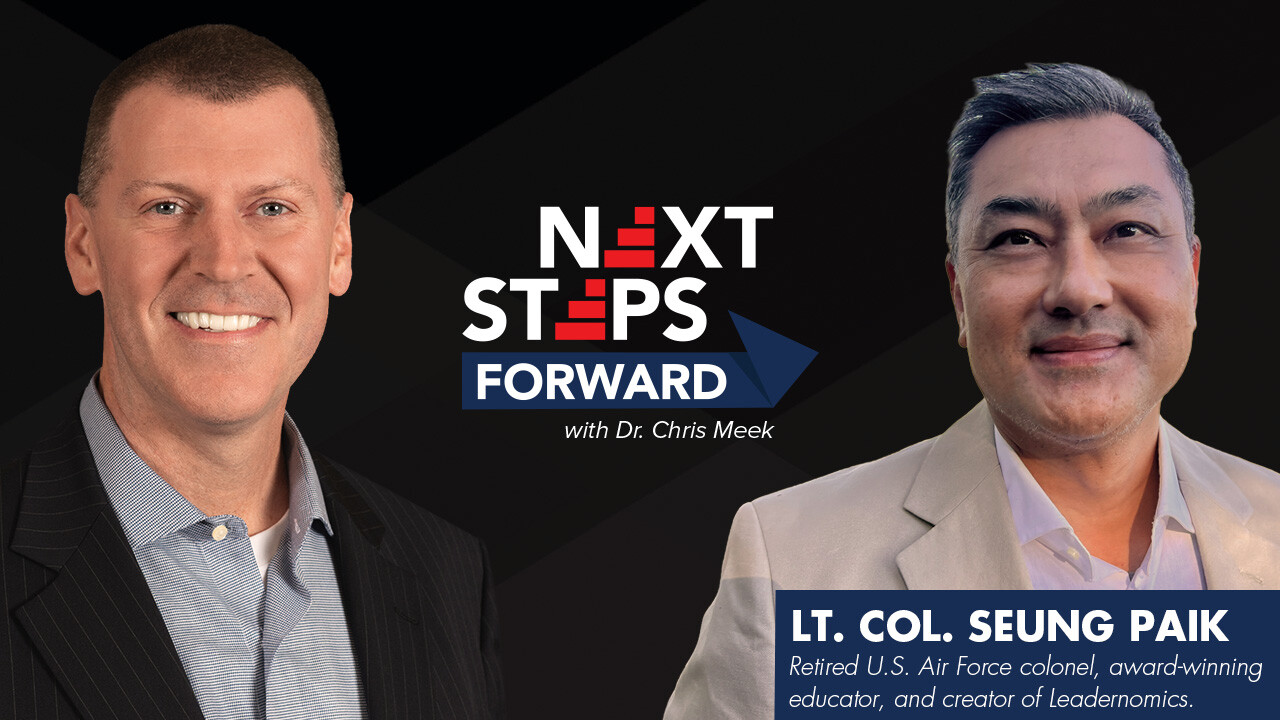 NEXT STEPS FORWARD

with Dr. Chris Meek

LT. COL. SEUNG PAIK

Retired U.S. Air Force colonel, award-winning educator, and creator of Leadernomics.